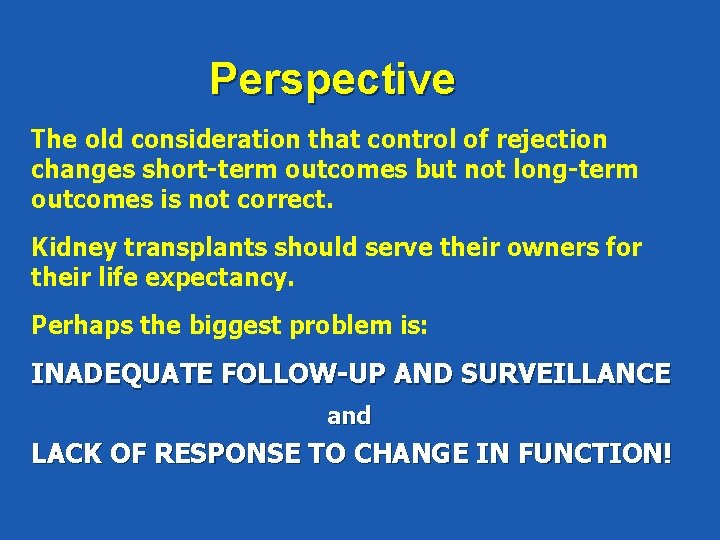 Perspective

The old consideration that control of rejection changes short-term outcomes but not long-term outcomes is not correct.

Kidney transplants should serve their owners for their life expectancy.

Perhaps the biggest problem is:

INADEQUATE FOLLOW-UP AND SURVEILLANCE

and

LACK OF RESPONSE TO CHANGE IN FUNCTION!